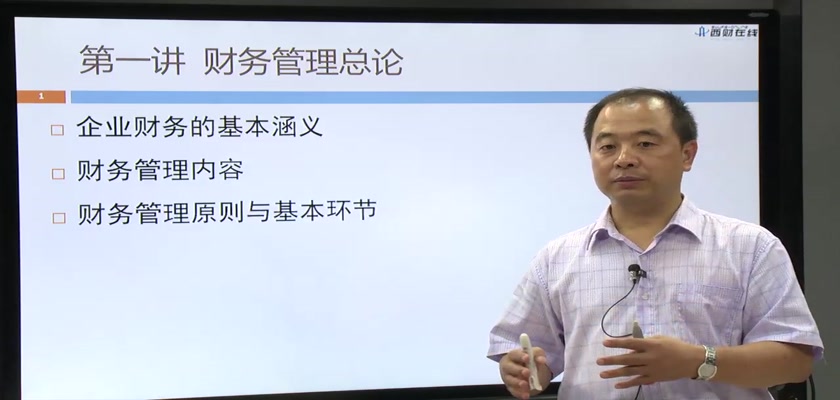 西财在线

第一讲 财务管理总论

1

□ 企业财务的基本涵义

□ 财务管理内容

□ 财务管理原则与基本环节